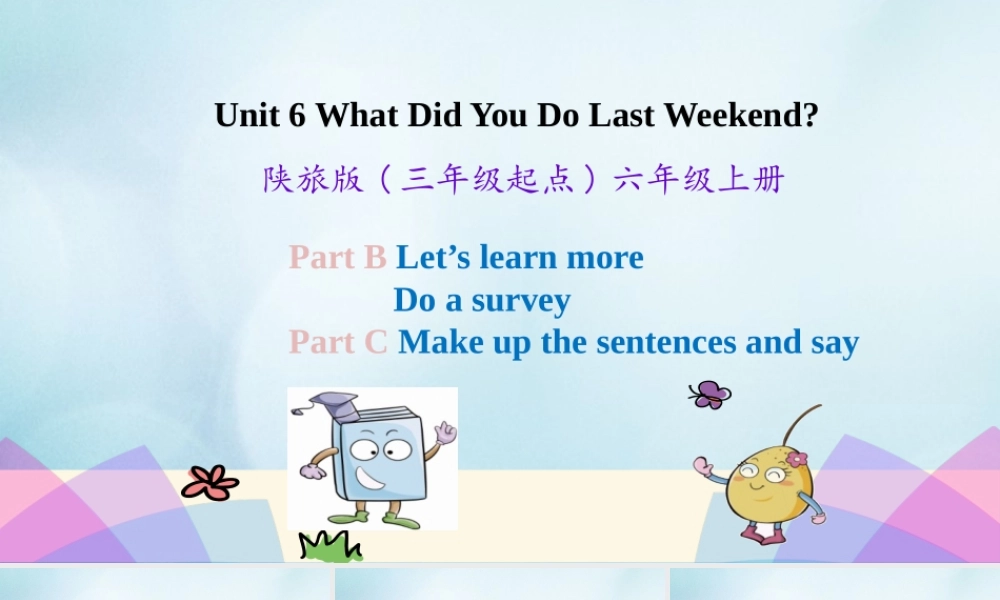 Unit 6 What Did You Do Last Weekend?

陕旅版（三年级起点）六年级上册

Part B Let’s learn more
Do a survey
Part C Make up the sentences and say